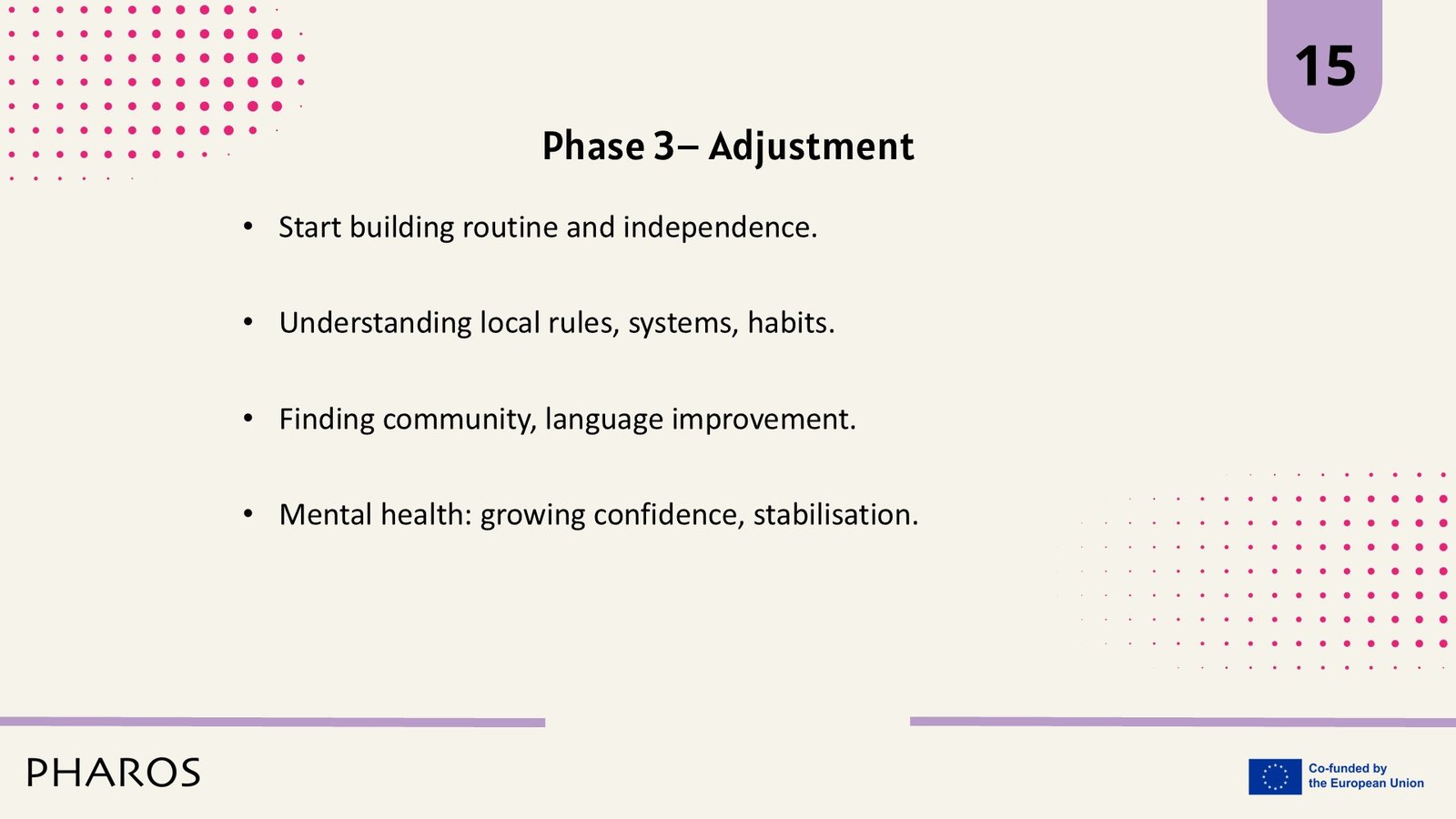 15

Phase 3– Adjustment

• Start building routine and independence.

• Understanding local rules, systems, habits.

• Finding community, language improvement.

• Mental health: growing confidence, stabilisation.

PHAROS

Co-funded by the European Union